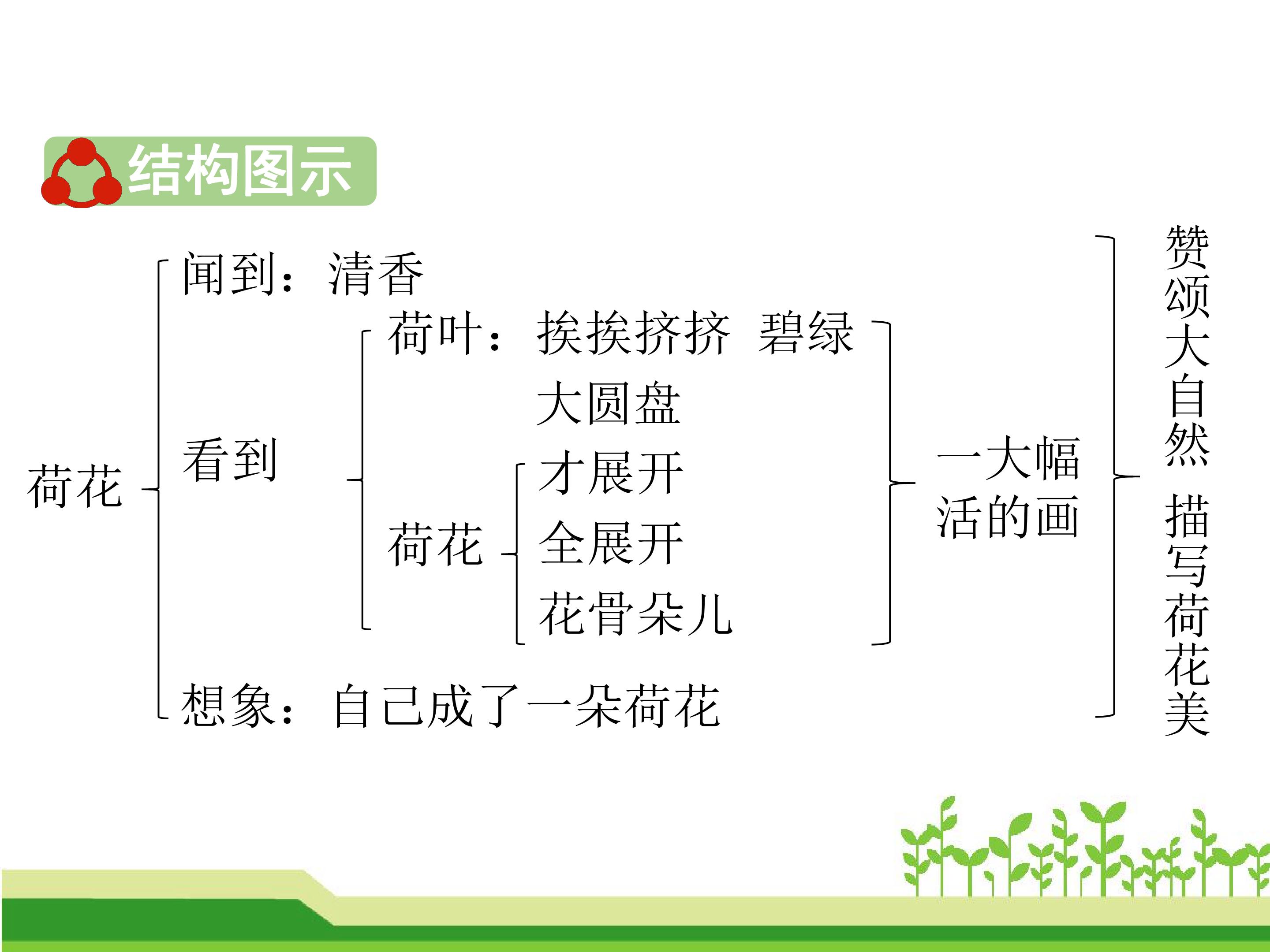 结构图示

荷花

闻到：清香

看到

荷叶：挨挨挤挤 碧绿
大圆盘

荷花
才展开
全展开
花骨朵儿

想象：自己成了一朵荷花

一大幅活的画

赞颂大自然

描写荷花美